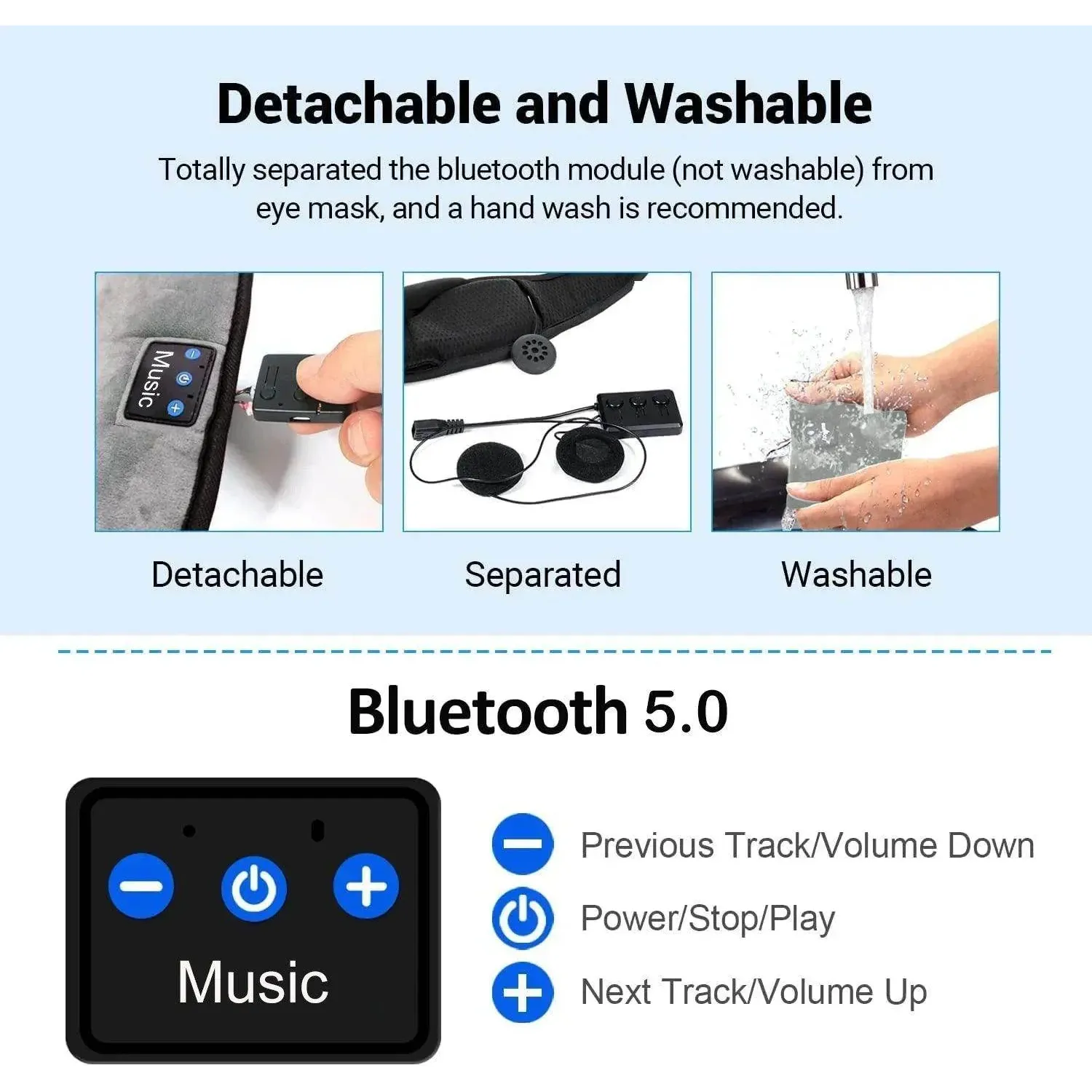 Detachable and Washable

Totally separated the bluetooth module (not washable) from eye mask, and a hand wash is recommended.

Music

Detachable

Separated

Washable

Bluetooth 5.0

Music

Previous Track/Volume Down

Power/Stop/Play

Next Track/Volume Up